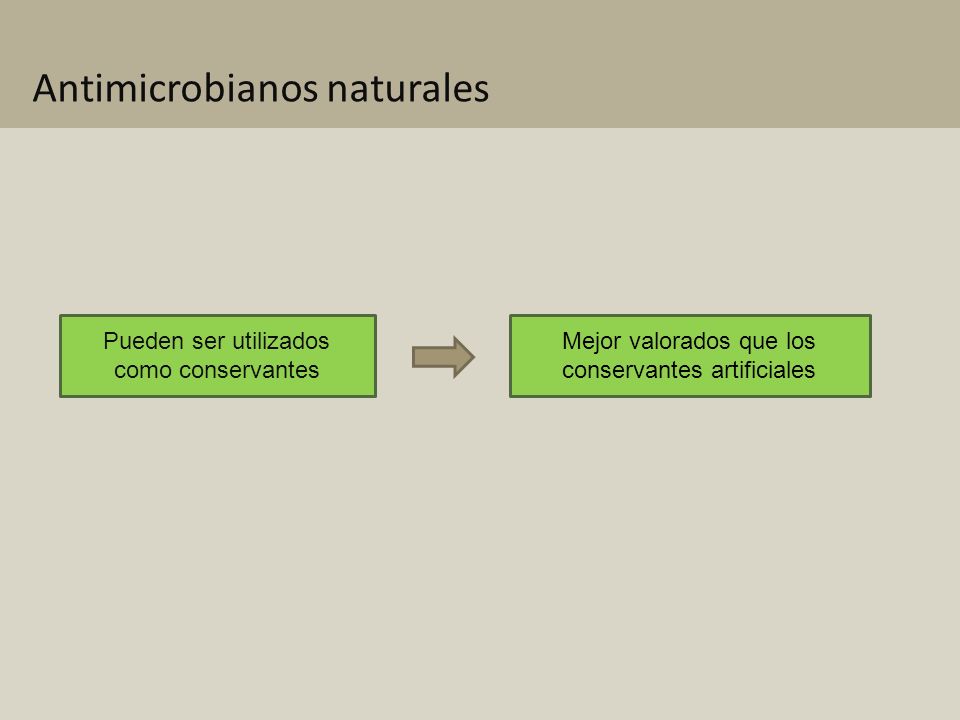 Antimicrobianos naturales

Pueden ser utilizados como conservantes

Mejor valorados que los conservantes artificiales